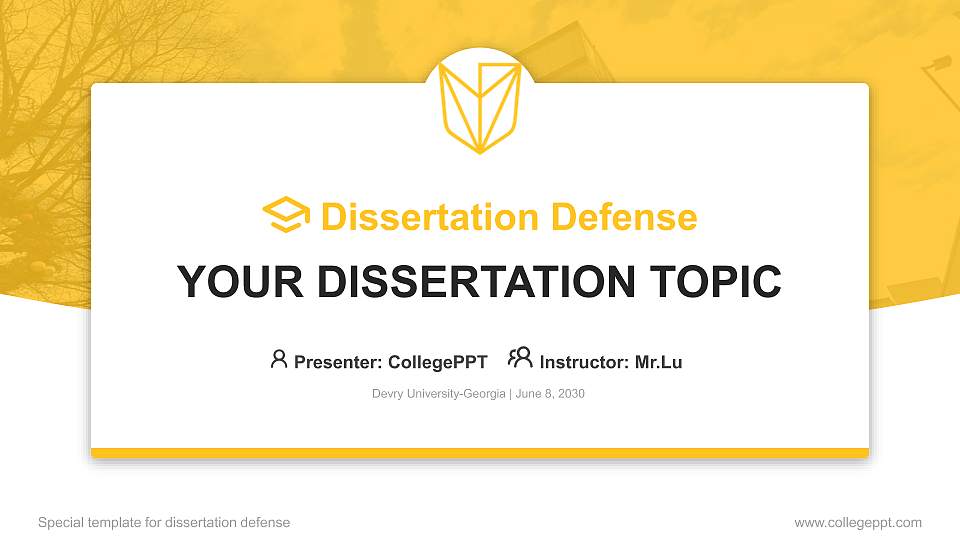 Dissertation Defense

YOUR DISSERTATION TOPIC

Presenter: CollegePPT Instructor: Mr.Lu

Devry University-Georgia | June 8, 2030

Special template for dissertation defense

www.collegeppt.com